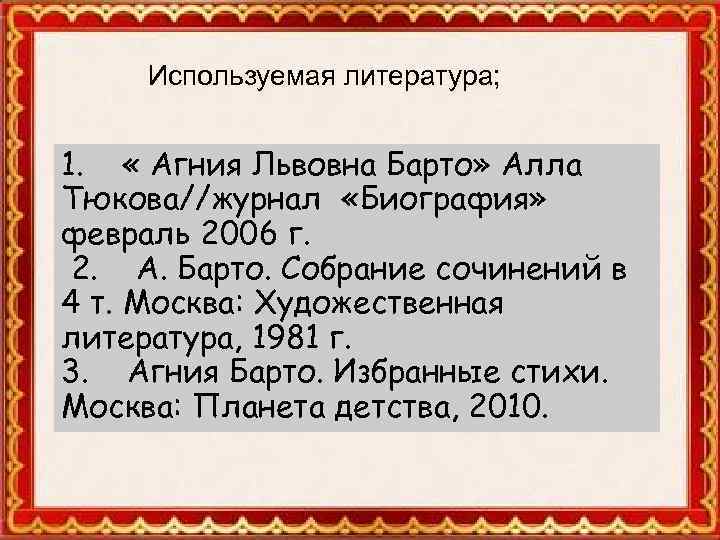 Используемая литература;

1. « Агния Львовна Барто» Алла Тюкова//журнал «Биография» февраль 2006 г.
2. А. Барто. Собрание сочинений в 4 т. Москва: Художественная литература, 1981 г.
3. Агния Барто. Избранные стихи. Москва: Планета детства, 2010.